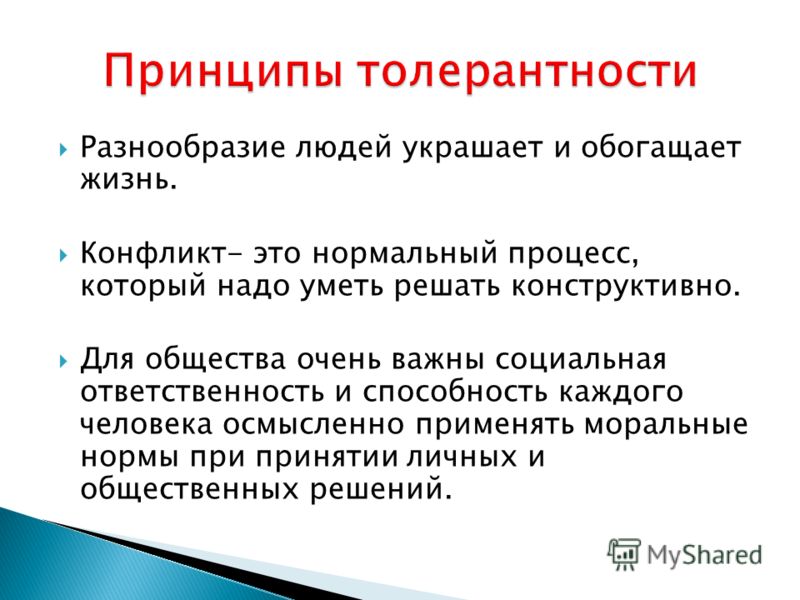 Принципы толерантности

Разнообразие людей украшает и обогащает жизнь.

Конфликт- это нормальный процесс, который надо уметь решать конструктивно.

Для общества очень важны социальная ответственность и способность каждого человека осмысленно применять моральные нормы при принятии личных и общественных решений.

MyShared